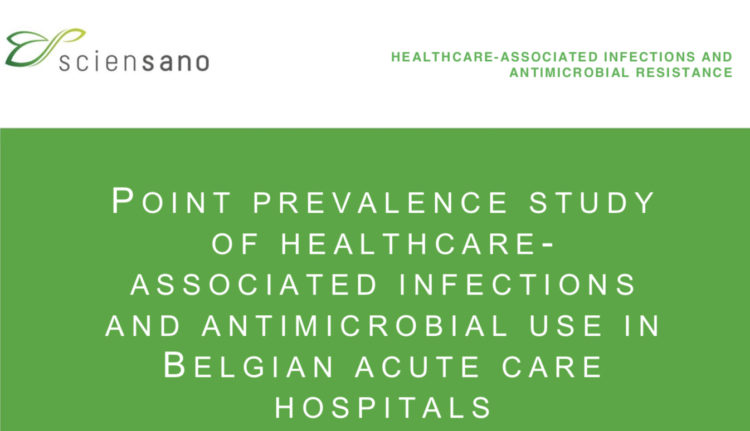 sciensano

HEALTHCARE-ASSOCIATED INFECTIONS AND ANTIMICROBIAL RESISTANCE

POINT PREVALENCE STUDY OF HEALTHCARE-ASSOCIATED INFECTIONS AND ANTIMICROBIAL USE IN BELGIAN ACUTE CARE HOSPITALS